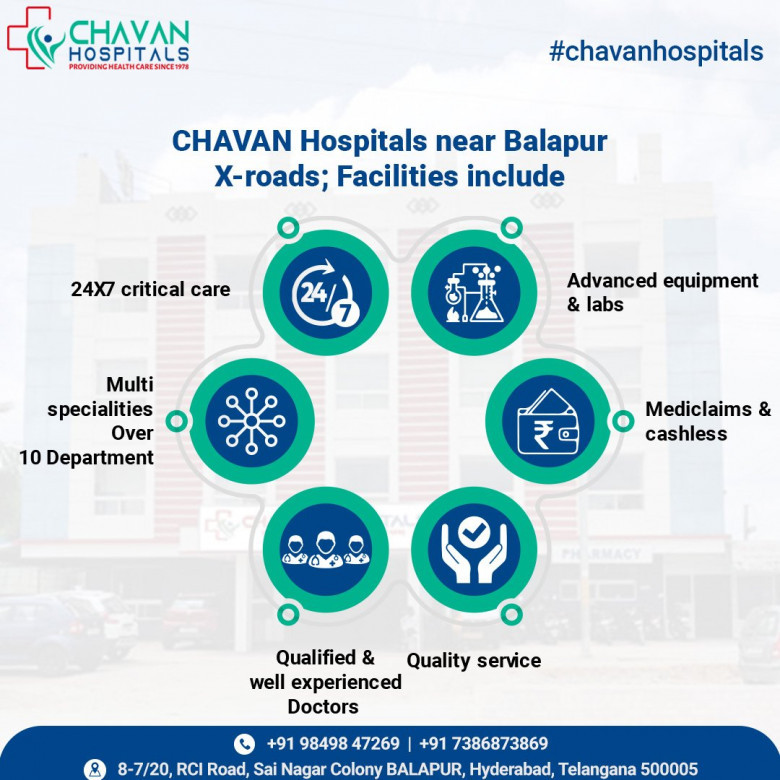 CHAVAN HOSPITALS
PROVIDING HEALTH CARE SINCE 1978

#chavanhospitals

CHAVAN Hospitals near Balapur X-roads; Facilities include

24X7 critical care

24/7

Advanced equipment & labs

Multi specialities Over 10 Department

Mediclaims & cashless

Qualified & well experienced Doctors

Quality service

PHARMACY

+91 98498 47269 | +91 7386873869

8-7/20, RCI Road, Sai Nagar Colony BALAPUR, Hyderabad, Telangana 500005